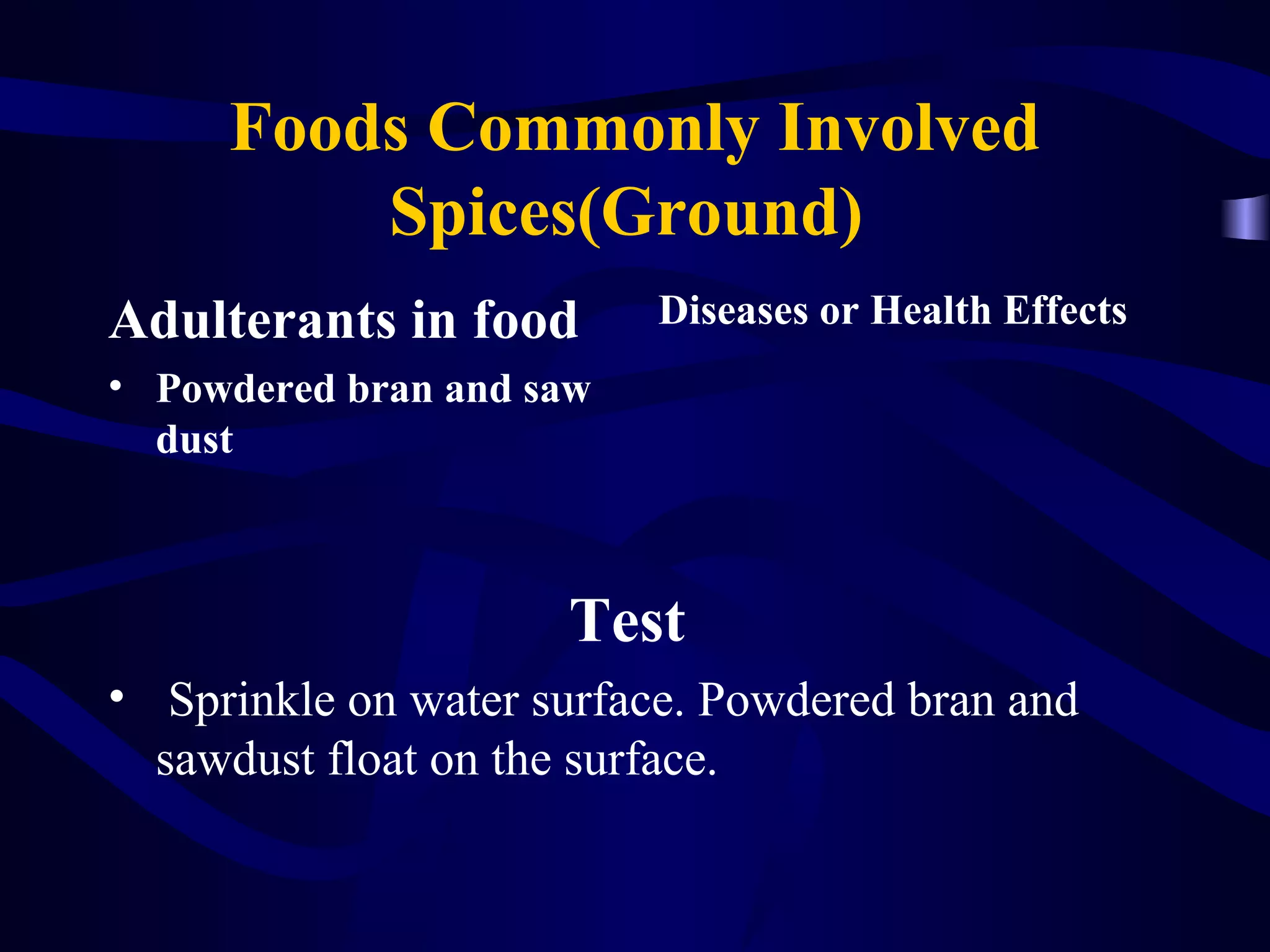 Foods Commonly Involved
Spices(Ground)

Adulterants in food

• Powdered bran and saw dust

Diseases or Health Effects

Test

• Sprinkle on water surface. Powdered bran and sawdust float on the surface.